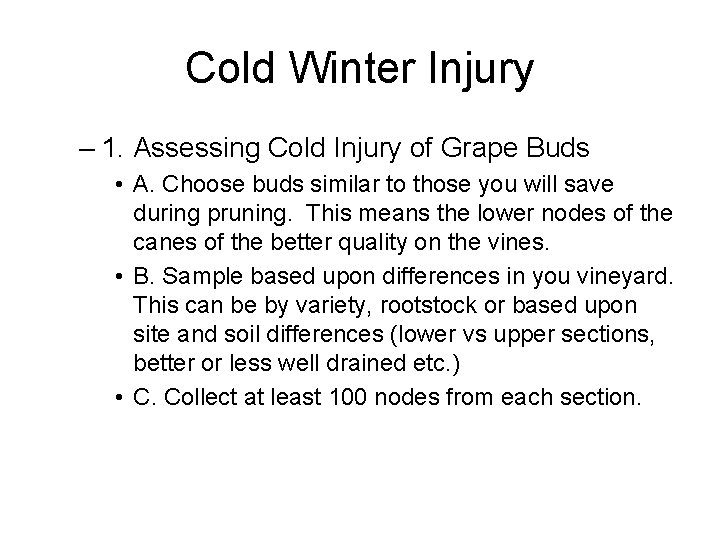 Cold Winter Injury

– 1. Assessing Cold Injury of Grape Buds

• A. Choose buds similar to those you will save during pruning. This means the lower nodes of the canes of the better quality on the vines.

• B. Sample based upon differences in you vineyard. This can be by variety, rootstock or based upon site and soil differences (lower vs upper sections, better or less well drained etc.)

• C. Collect at least 100 nodes from each section.